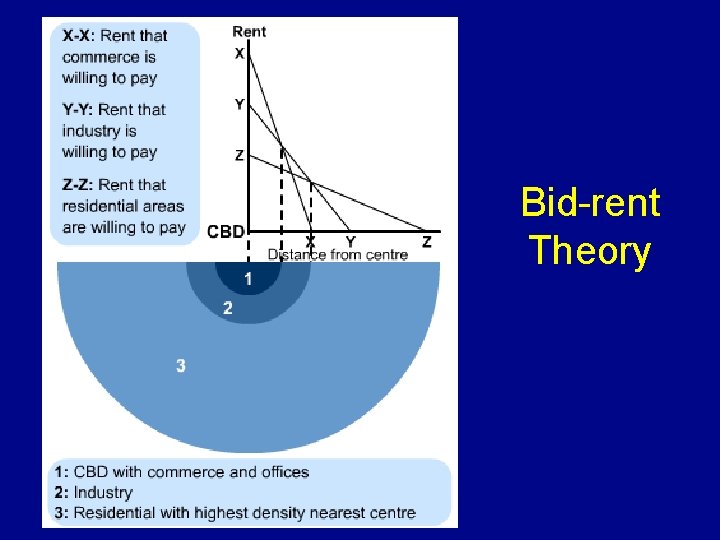 X-X: Rent that commerce is willing to pay

Y-Y: Rent that industry is willing to pay

Z-Z: Rent that residential areas are willing to pay

Rent

X

Y

Z

CBD

X

Y

Z

Distance from centre

1

2

3

1: CBD with commerce and offices
2: Industry
3: Residential with highest density nearest centre

Bid-rent Theory